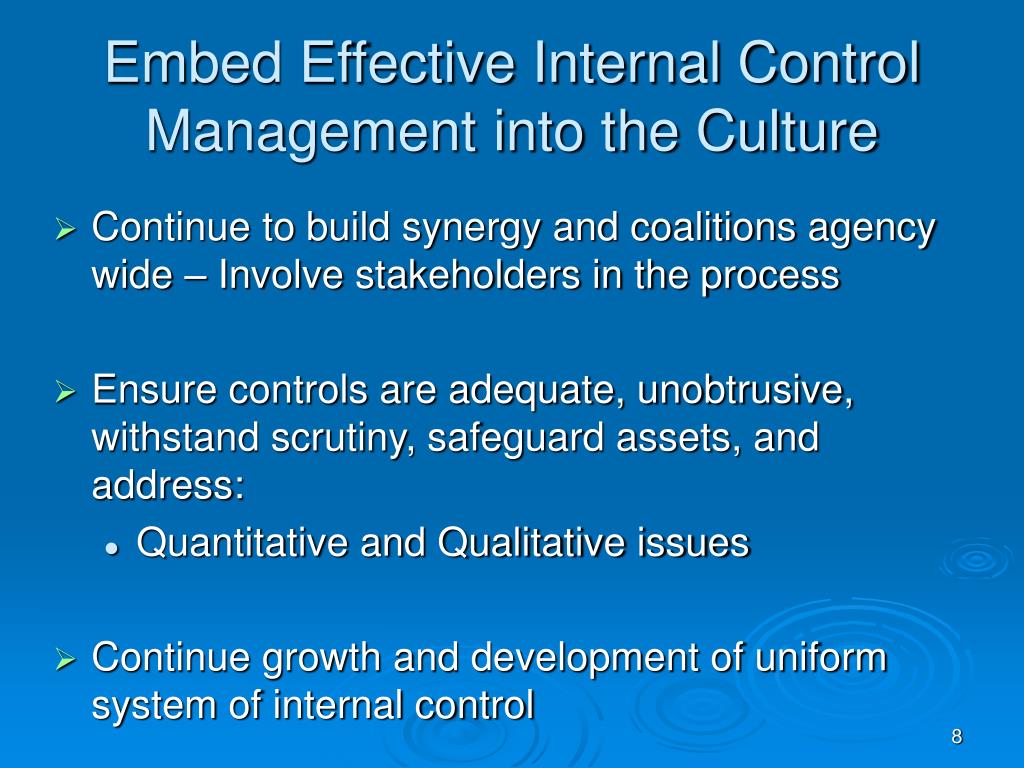 Embed Effective Internal Control Management into the Culture

➢ Continue to build synergy and coalitions agency wide – Involve stakeholders in the process

➢ Ensure controls are adequate, unobtrusive, withstand scrutiny, safeguard assets, and address:
• Quantitative and Qualitative issues

➢ Continue growth and development of uniform system of internal control

8